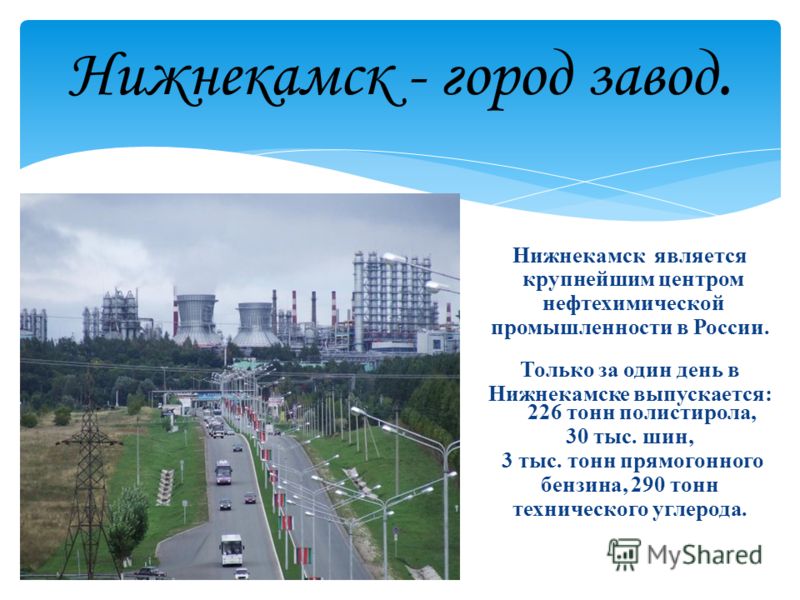 Нижнекамск - город завод.

Нижнекамск является крупнейшим центром нефтехимической промышленности в России.

Только за один день в Нижнекамске выпускается: 226 тонн полистирола, 30 тыс. шин, 3 тыс. тонн прямогонного бензина, 290 тонн технического углерода.

MyShared